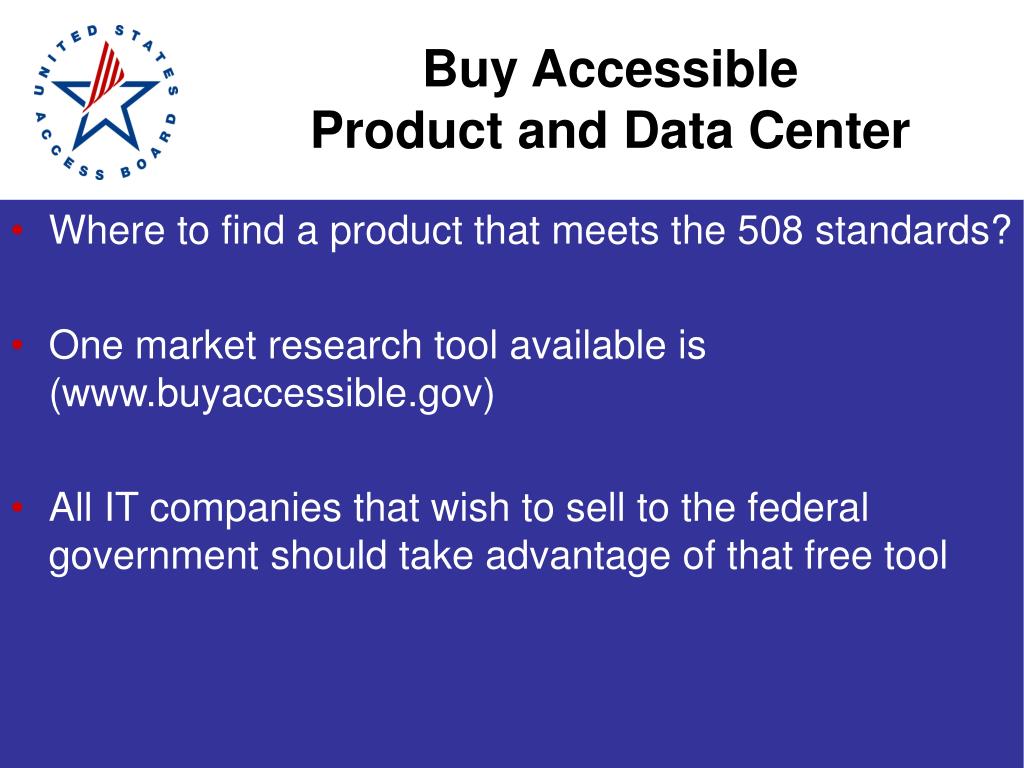 UNITED STATES ACCESS BOARD

Buy Accessible
Product and Data Center

• Where to find a product that meets the 508 standards?

• One market research tool available is (www.buyaccessible.gov)

• All IT companies that wish to sell to the federal government should take advantage of that free tool